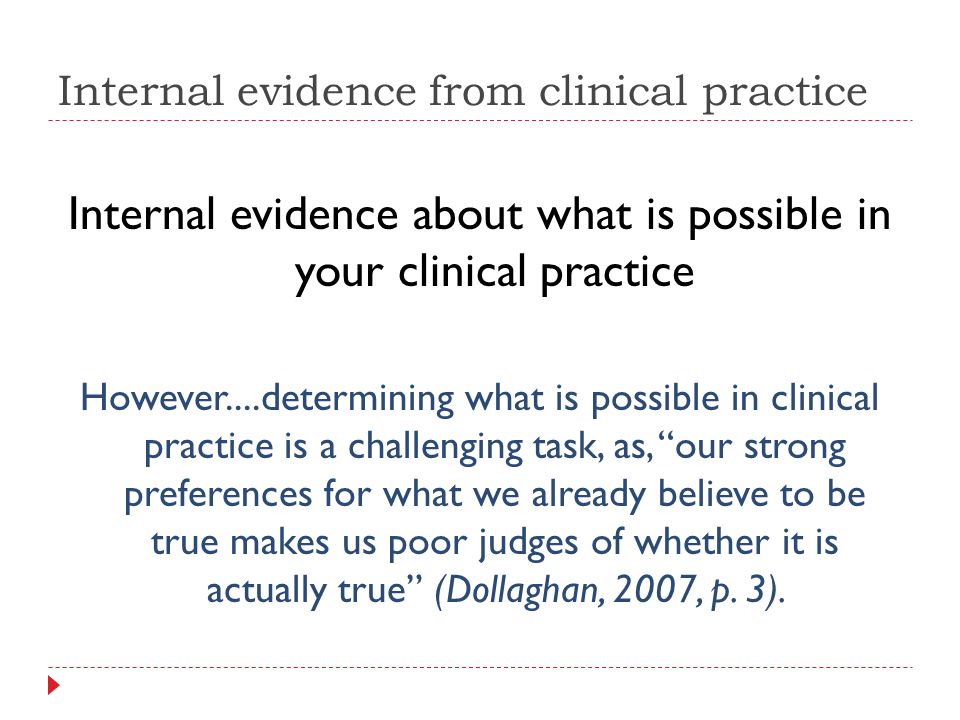 Internal evidence from clinical practice

Internal evidence about what is possible in your clinical practice

However....determining what is possible in clinical practice is a challenging task, as, “our strong preferences for what we already believe to be true makes us poor judges of whether it is actually true” (Dollaghan, 2007, p. 3).